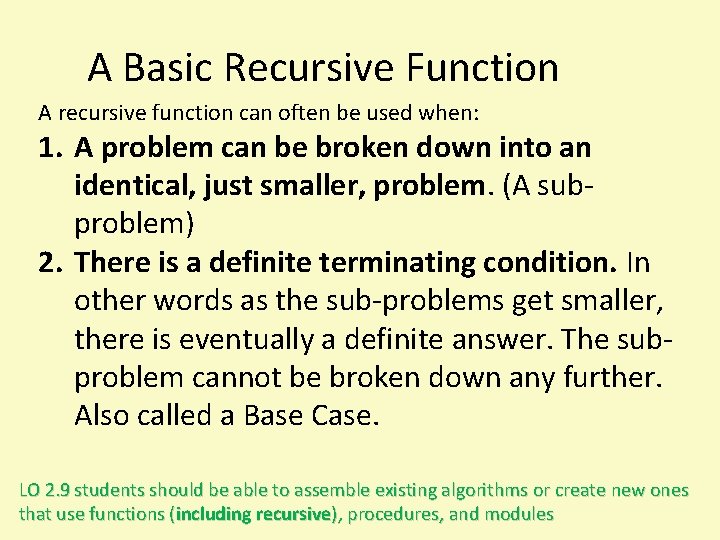 A Basic Recursive Function

A recursive function can often be used when:

1. A problem can be broken down into an identical, just smaller, problem. (A sub-problem)
2. There is a definite terminating condition. In other words as the sub-problems get smaller, there is eventually a definite answer. The sub-problem cannot be broken down any further. Also called a Base Case.

LO 2.9 students should be able to assemble existing algorithms or create new ones that use functions (including recursive), procedures, and modules